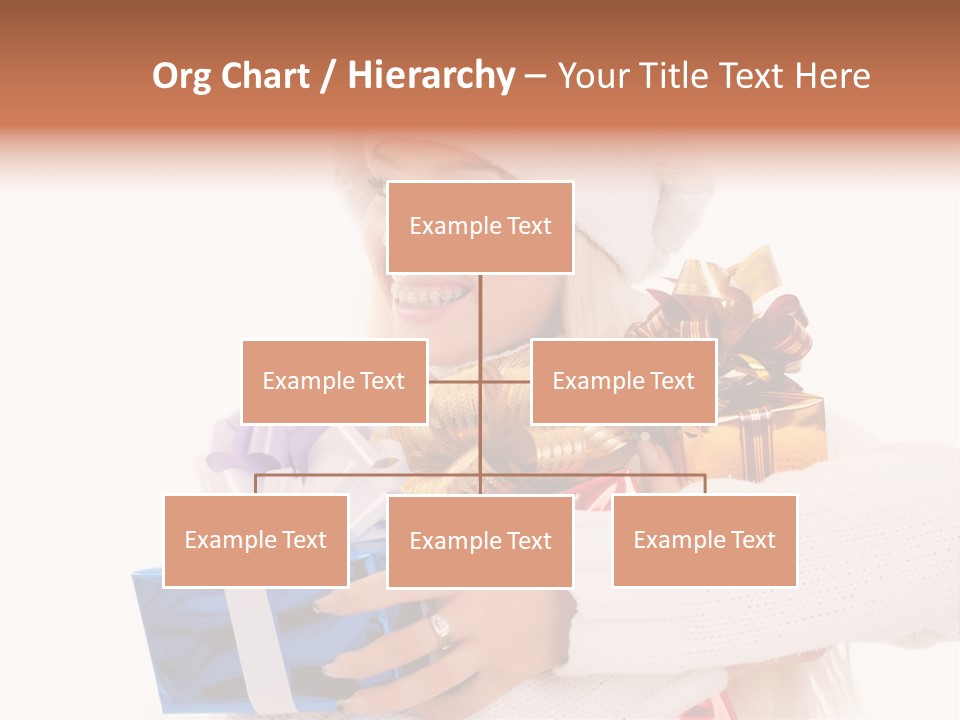 Org Chart / Hierarchy – Your Title Text Here

Example Text

Example Text

Example Text

Example Text

Example Text

Example Text